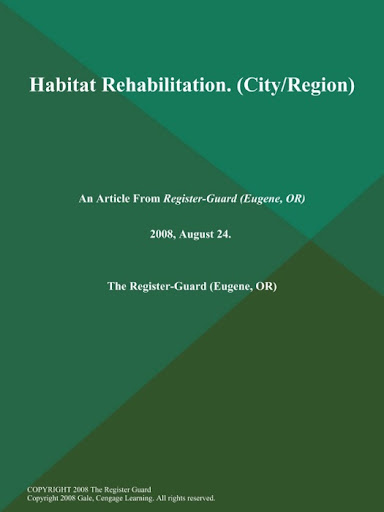 Habitat Rehabilitation. (City/Region)

An Article From Register-Guard (Eugene, OR)

2008, August 24.

The Register-Guard (Eugene, OR)

COPYRIGHT 2008 The Register Guard
Copyright 2008 Gale, Cengage Learning. All rights reserved.